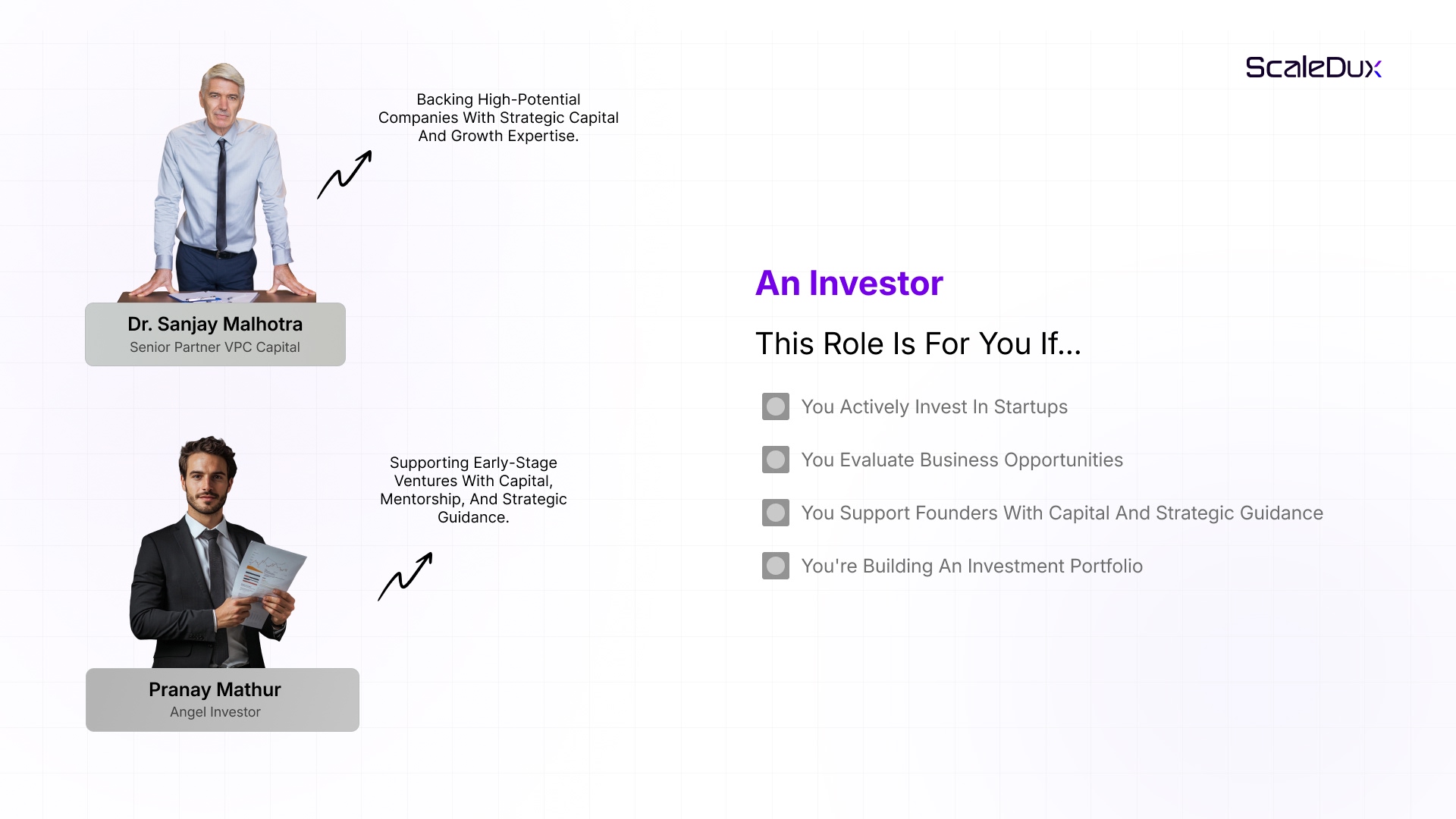 ScaleDux

Backing High-Potential Companies With Strategic Capital And Growth Expertise.

Dr. Sanjay Malhotra
Senior Partner VPC Capital

Supporting Early-Stage Ventures With Capital, Mentorship, And Strategic Guidance.

Pranay Mathur
Angel Investor

An Investor

This Role Is For You If...

You Actively Invest In Startups

You Evaluate Business Opportunities

You Support Founders With Capital And Strategic Guidance

You're Building An Investment Portfolio